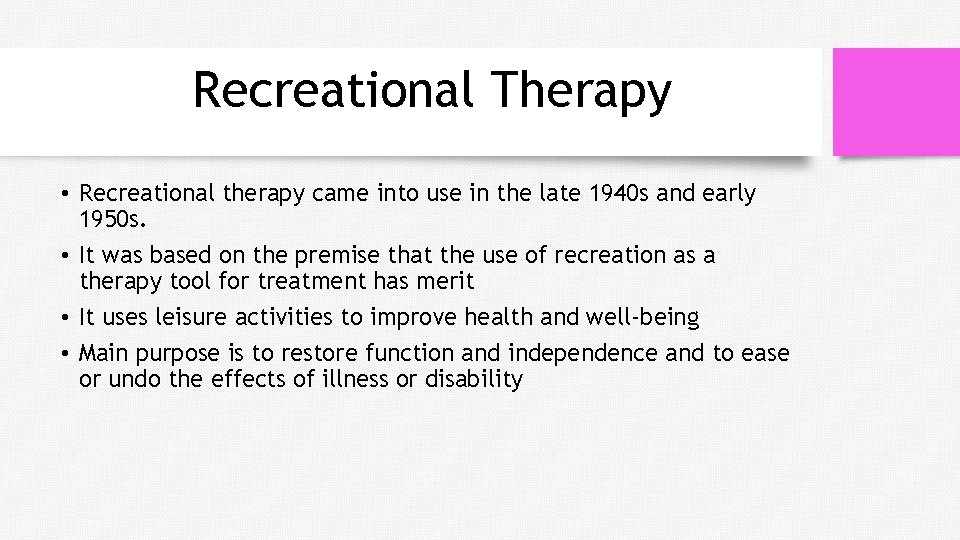 Recreational Therapy

• Recreational therapy came into use in the late 1940s and early 1950s.
• It was based on the premise that the use of recreation as a therapy tool for treatment has merit
• It uses leisure activities to improve health and well-being
• Main purpose is to restore function and independence and to ease or undo the effects of illness or disability